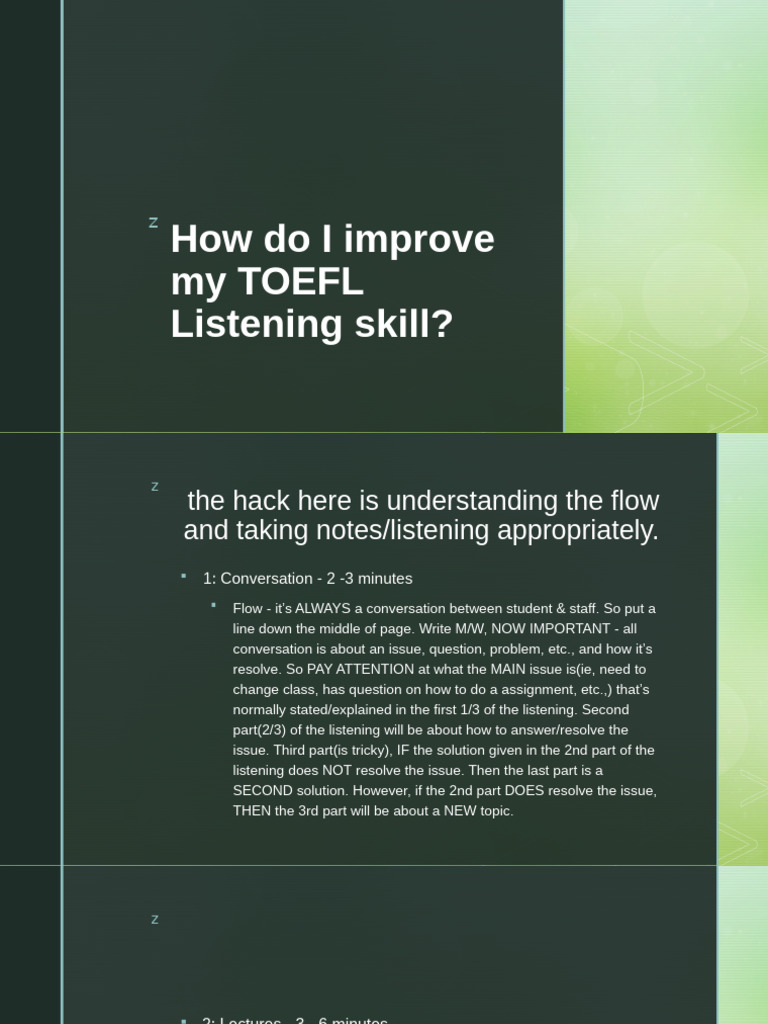 z

How do I improve my TOEFL Listening skill?

z

the hack here is understanding the flow and taking notes/listening appropriately.

1: Conversation - 2 -3 minutes

Flow - it's ALWAYS a conversation between student & staff. So put a line down the middle of page. Write M/W, NOW IMPORTANT - all conversation is about an issue, question, problem, etc., and how it's resolve. So PAY ATTENTION at what the MAIN issue is(ie, need to change class, has question on how to do a assignment, etc.,) that's normally stated/explained in the first 1/3 of the listening. Second part(2/3) of the listening will be about how to answer/resolve the issue. Third part(is tricky), IF the solution given in the 2nd part of the listening does NOT resolve the issue. Then the last part is a SECOND solution. However, if the 2nd part DOES resolve the issue, THEN the 3rd part will be about a NEW topic.

z

2: Lectures - 3 - 6 minutes